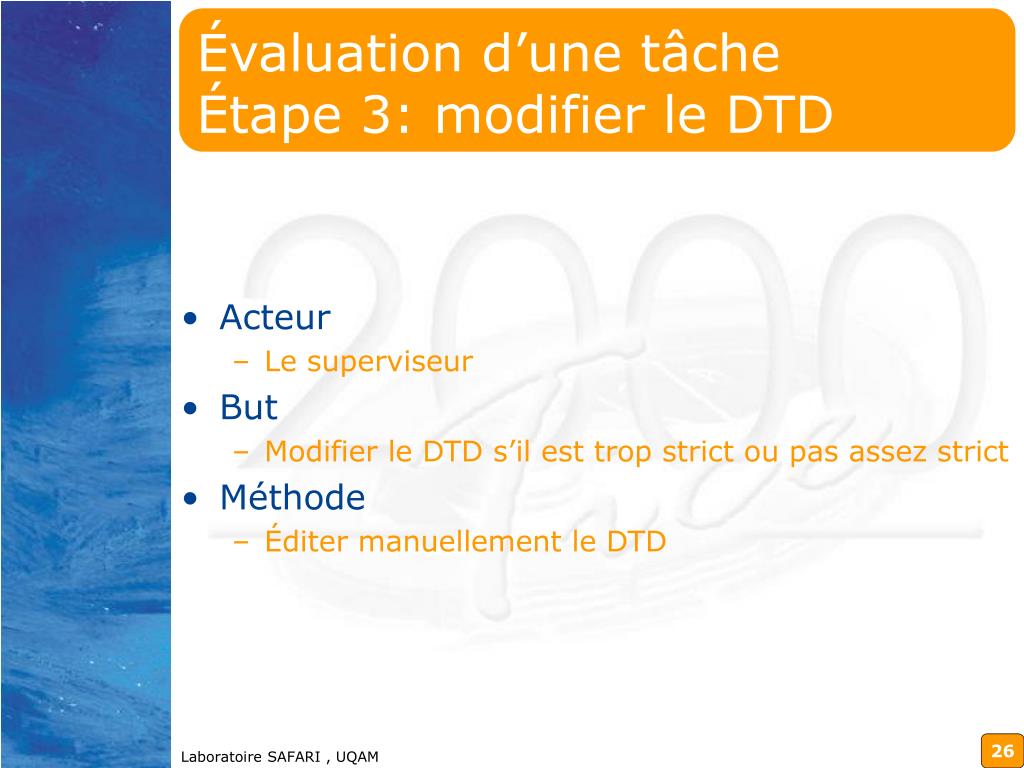 Évaluation d’une tâche
Étape 3: modifier le DTD

• Acteur
– Le superviseur
• But
– Modifier le DTD s’il est trop strict ou pas assez strict
• Méthode
– Éditer manuellement le DTD

Laboratoire SAFARI , UQAM

26